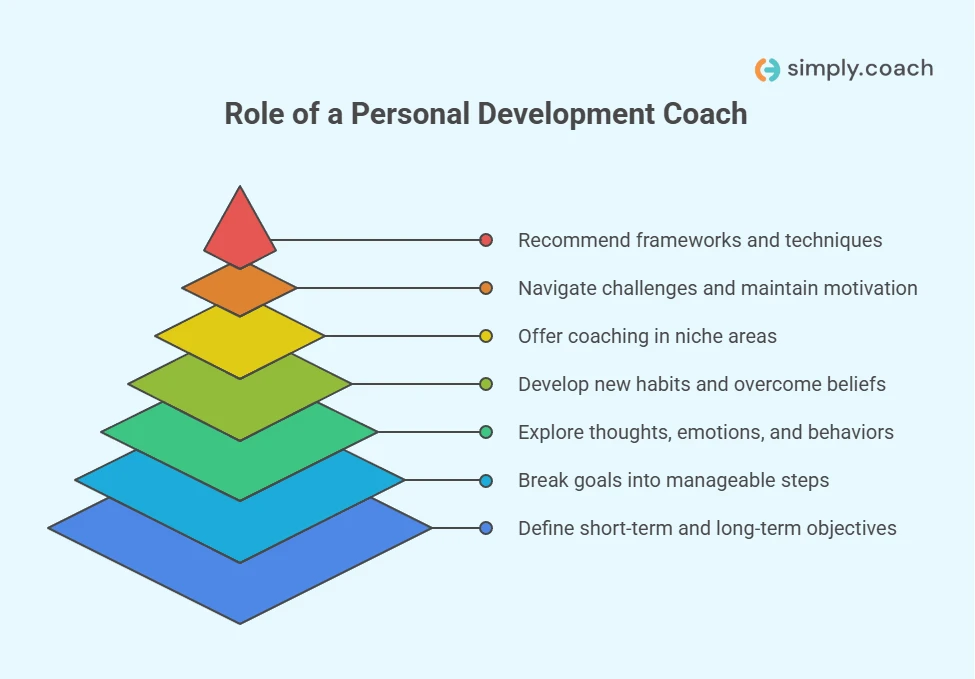 simply.coach

Role of a Personal Development Coach

Recommend frameworks and techniques

Navigate challenges and maintain motivation

Offer coaching in niche areas

Develop new habits and overcome beliefs

Explore thoughts, emotions, and behaviors

Break goals into manageable steps

Define short-term and long-term objectives